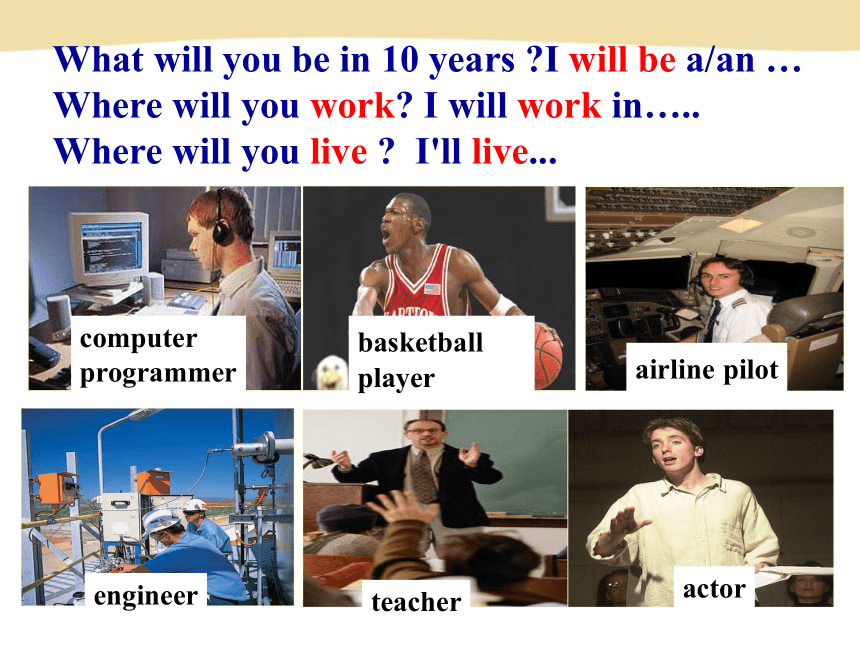 What will you be in 10 years ?I will be a/an …
Where will you work? I will work in…..
Where will you live ? I'll live...

computer programmer

basketball player

airline pilot

engineer

teacher

actor